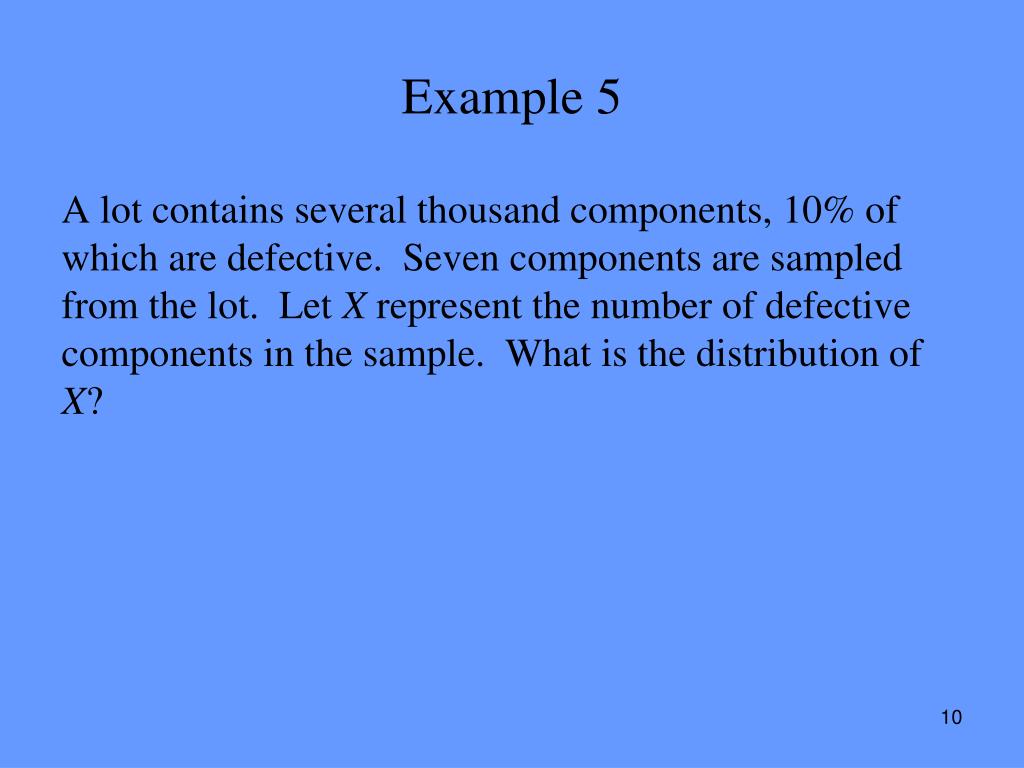 Example 5

A lot contains several thousand components, 10% of which are defective. Seven components are sampled from the lot. Let $X$ represent the number of defective components in the sample. What is the distribution of $X$?

10